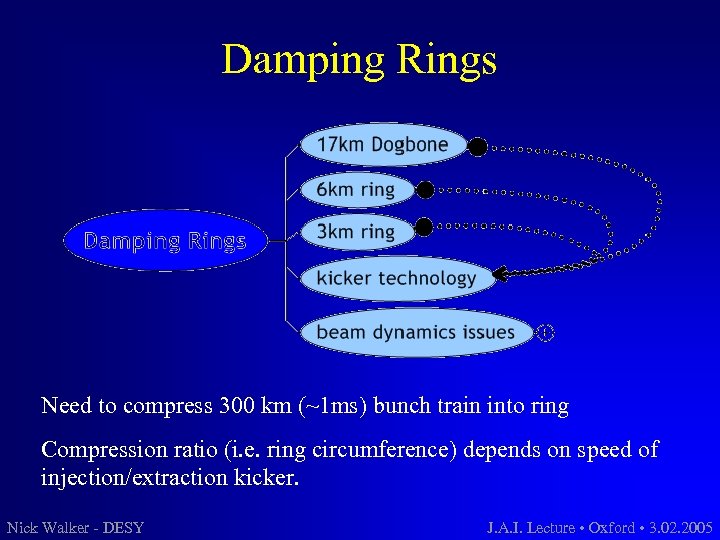 Damping Rings

Damping Rings

17km Dogbone

6km ring

3km ring

kicker technology

beam dynamics issues

Need to compress 300 km (~1ms) bunch train into ring

Compression ratio (i.e. ring circumference) depends on speed of injection/extraction kicker.

Nick Walker - DESY

J.A.I. Lecture • Oxford • 3.02.2005